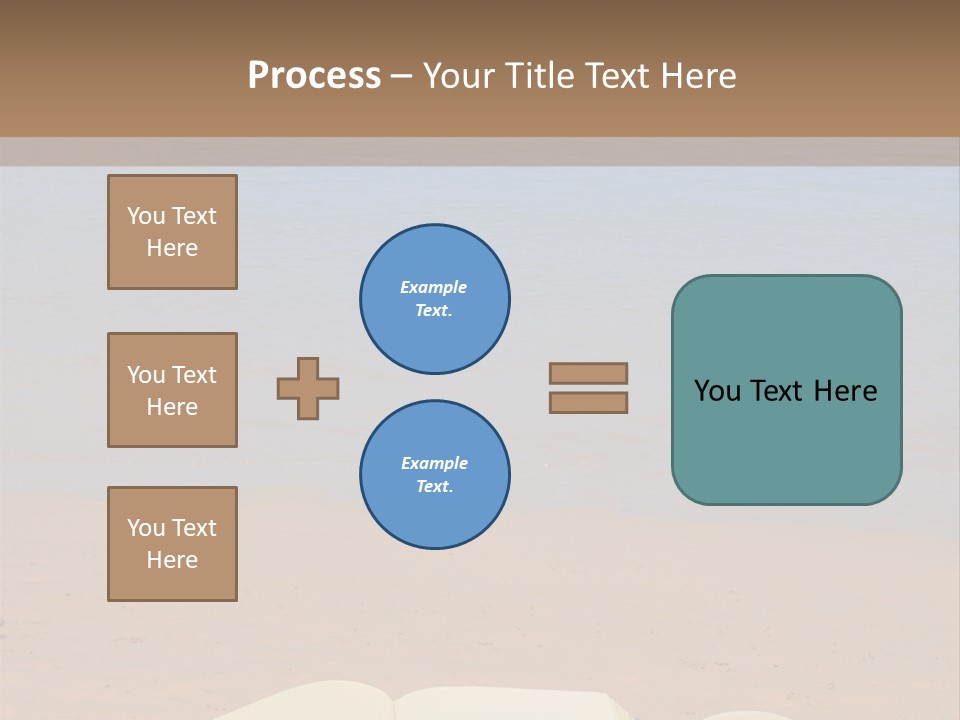 Process – Your Title Text Here

You Text Here

You Text Here

You Text Here

Example Text.

Example Text.

You Text Here